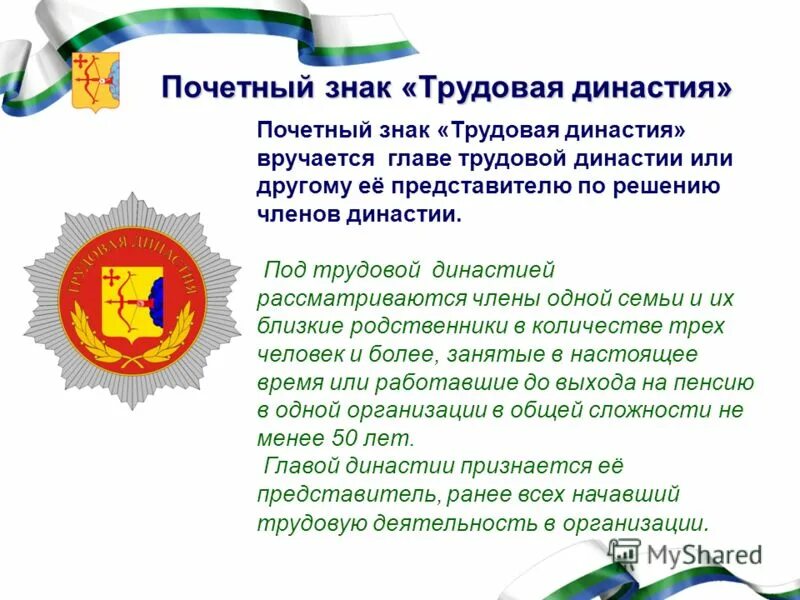 Почетный знак «Трудовая династия»

Почетный знак «Трудовая династия» вручается главе трудовой династии или другому её представителю по решению членов династии.

ТРУДОВАЯ ДИНАСТИЯ

Под трудовой династией рассматриваются члены одной семьи и их близкие родственники в количестве трех человек и более, занятые в настоящее время или работавшие до выхода на пенсию в одной организации в общей сложности не менее 50 лет.

Главой династии признается её представитель, ранее всех начавший трудовую деятельность в организации.

MyShared